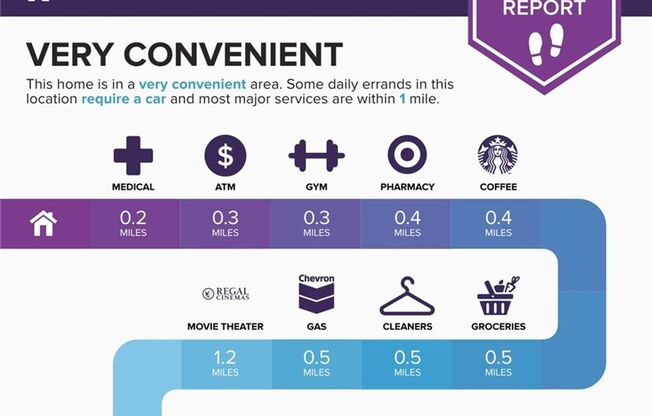 REPORT

VERY CONVENIENT

This home is in a very convenient area. Some daily errands in this location require a car and most major services are within 1 mile.

MEDICAL

ATM

GYM

PHARMACY

COFFEE

0.2 MILES

0.3 MILES

0.3 MILES

0.4 MILES

0.4 MILES

REGAL CINEMAS

MOVIE THEATER

Chevron

GAS

CLEANERS

GROCERIES

1.2 MILES

0.5 MILES

0.5 MILES

0.5 MILES